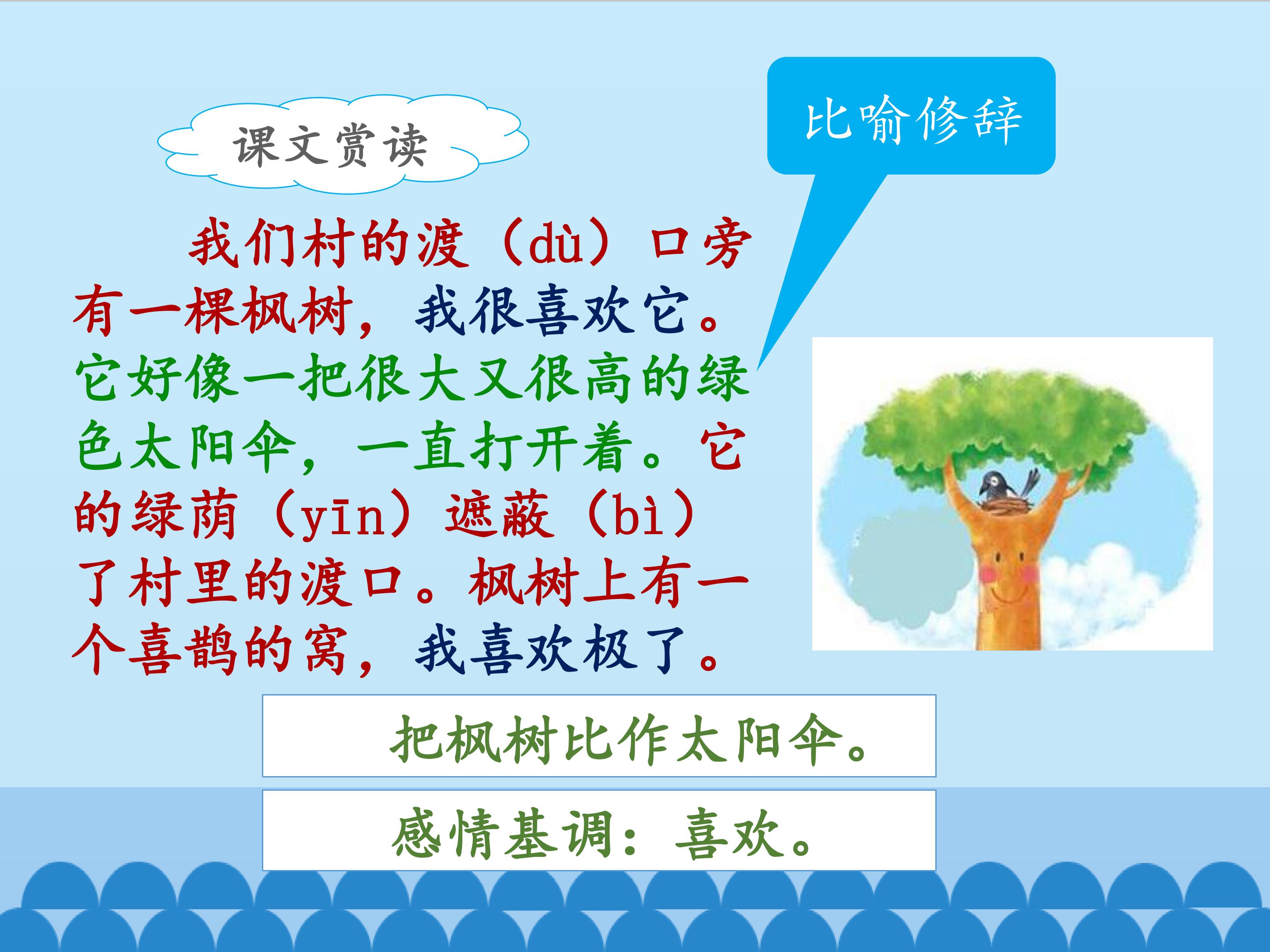 课文赏读

比喻修辞

我们村的渡（dù）口旁有一棵枫树，我很喜欢它。它好像一把很大又很高的绿色太阳伞，一直打开着。它的绿荫（yīn）遮蔽（bì）了村里的渡口。枫树上有一个喜鹊的窝，我喜欢极了。

把枫树比作太阳伞。

感情基调：喜欢。